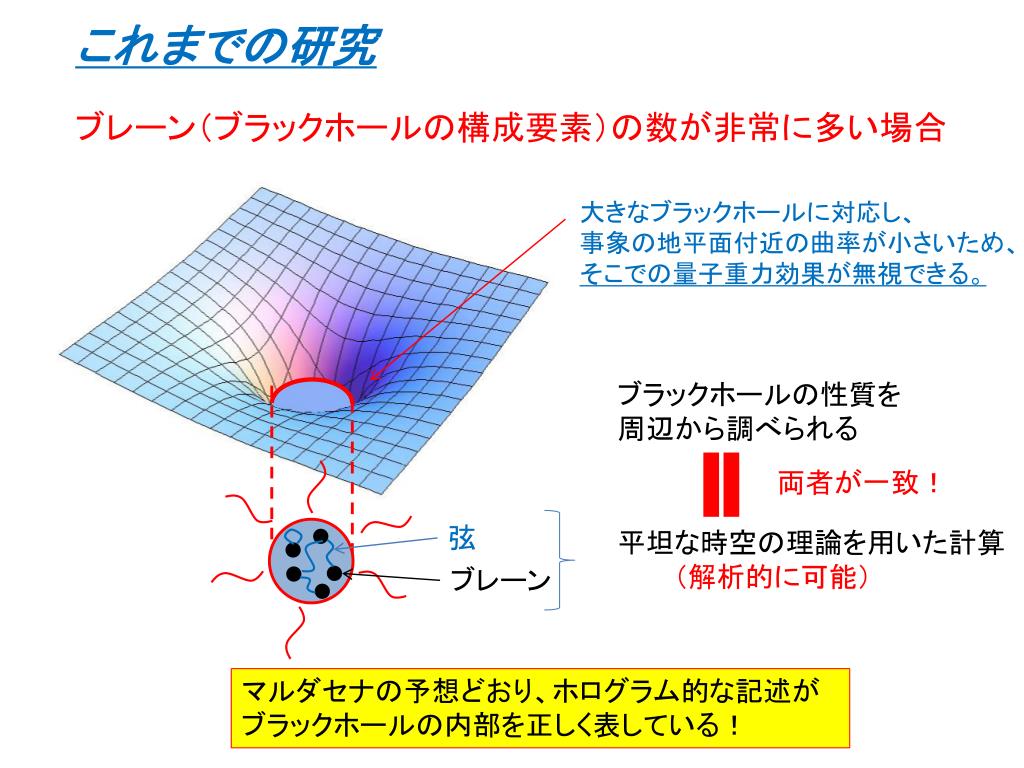 これまでの研究

ブレーン（ブラックホールの構成要素）の数が非常に多い場合

大きなブラックホールに対応し、
事象の地平面付近の曲率が小さいため、
そこでの量子重力効果が無視できる。

ブラックホールの性質を
周辺から調べられる

両者が一致！

弦

ブレーン

平坦な時空の理論を用いた計算
（解析的に可能）

マルダセナの予想どおり、ホログラム的な記述が
ブラックホールの内部を正しく表している！